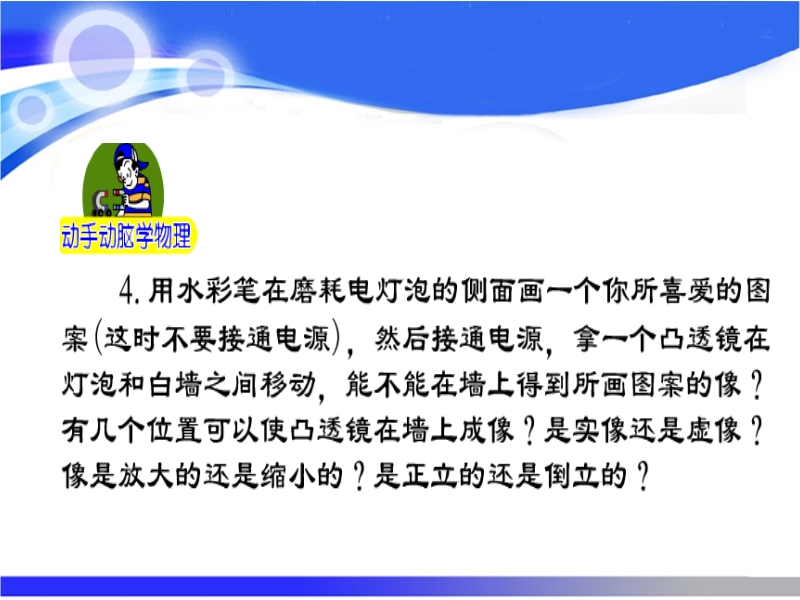 动手动脑学物理

4. 用水彩笔在磨耗电灯泡的侧面画一个你所喜爱的图案(这时不要接通电源)，然后接通电源，拿一个凸透镜在灯泡和白墙之间移动，能不能在墙上得到所画图案的像？有几个位置可以使凸透镜在墙上成像？是实像还是虚像？像是放大的还是缩小的？是正立的还是倒立的？